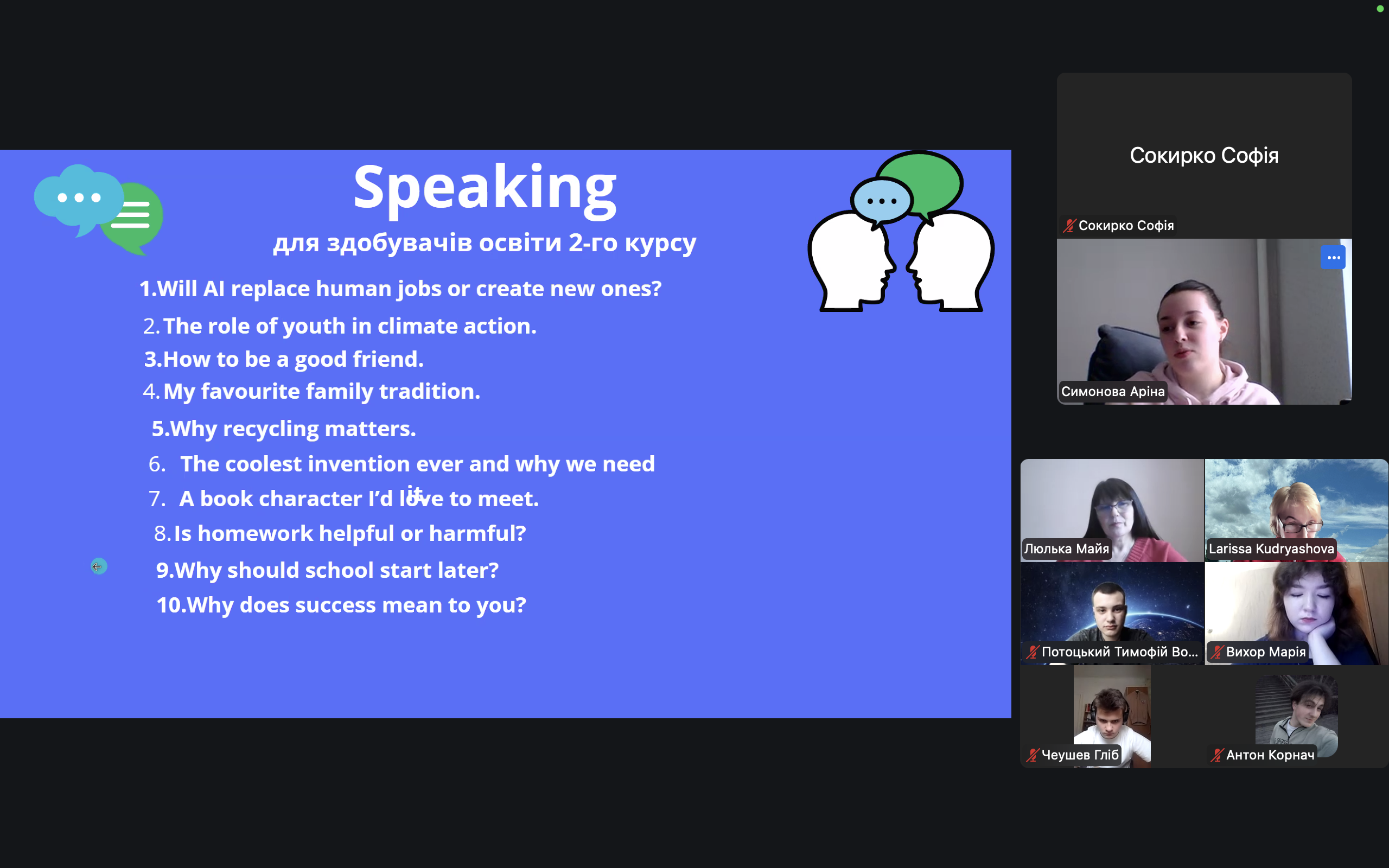 Speaking
для здобувачів освіти 2-го курсу

1.Will AI replace human jobs or create new ones?
2. The role of youth in climate action.
3.How to be a good friend.
4. My favourite family tradition.
5.Why recycling matters.
6. The coolest invention ever and why we need it.
7. A book character I'd love to meet.
8. Is homework helpful or harmful?
9.Why should school start later?
10.Why does success mean to you?

Сокирко Софія
Сокирко Софія
Симонова Аріна
Люлька Майя
Larissa Kudryashova
Потоцький Тимофій Во...
Вихор Марія
Чеушев Гліб
Антон Корнач